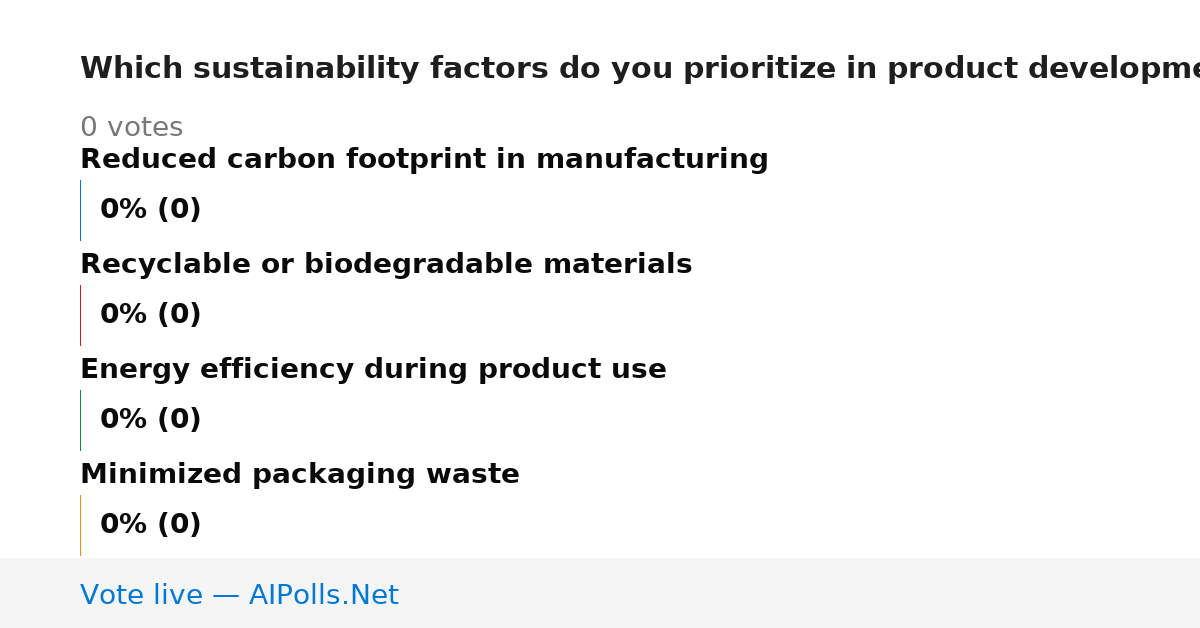 Which sustainability factors do you prioritize in product developme

0 votes

Reduced carbon footprint in manufacturing

0% (0)

Recyclable or biodegradable materials

0% (0)

Energy efficiency during product use

0% (0)

Minimized packaging waste

0% (0)

Vote live — AIPolls.Net